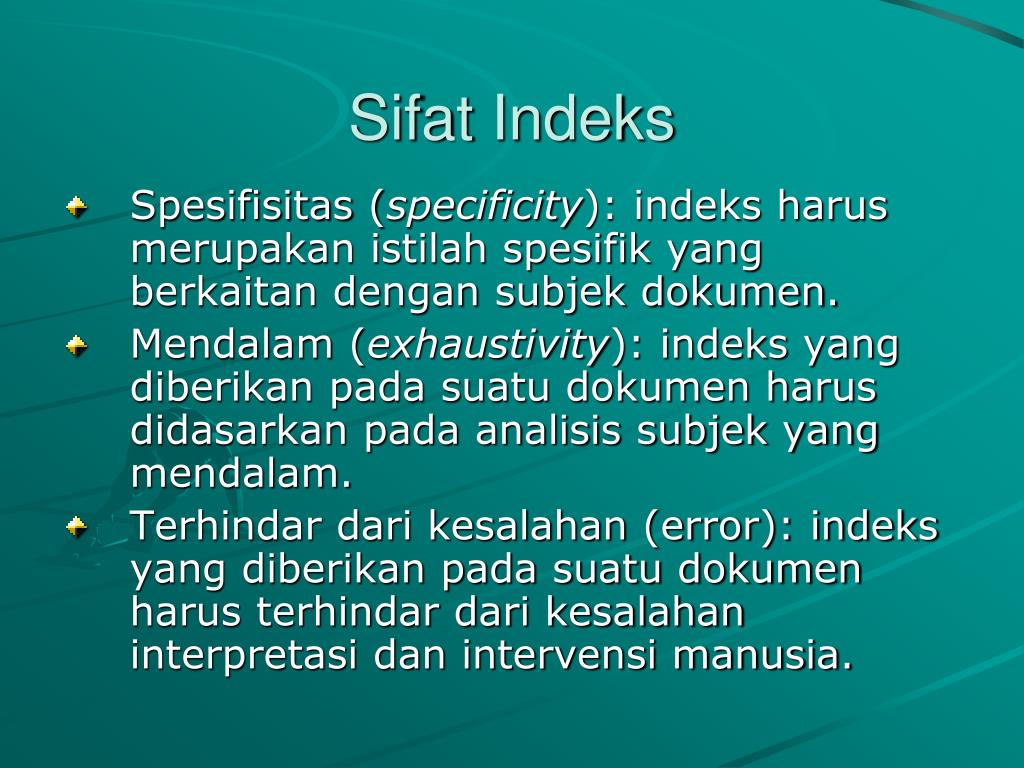 Sifat Indeks

Spesifisitas (specificity): indeks harus merupakan istilah spesifik yang berkaitan dengan subjek dokumen.

Mendalam (exhaustivity): indeks yang diberikan pada suatu dokumen harus didasarkan pada analisis subjek yang mendalam.

Terhindar dari kesalahan (error): indeks yang diberikan pada suatu dokumen harus terhindar dari kesalahan interpretasi dan intervensi manusia.